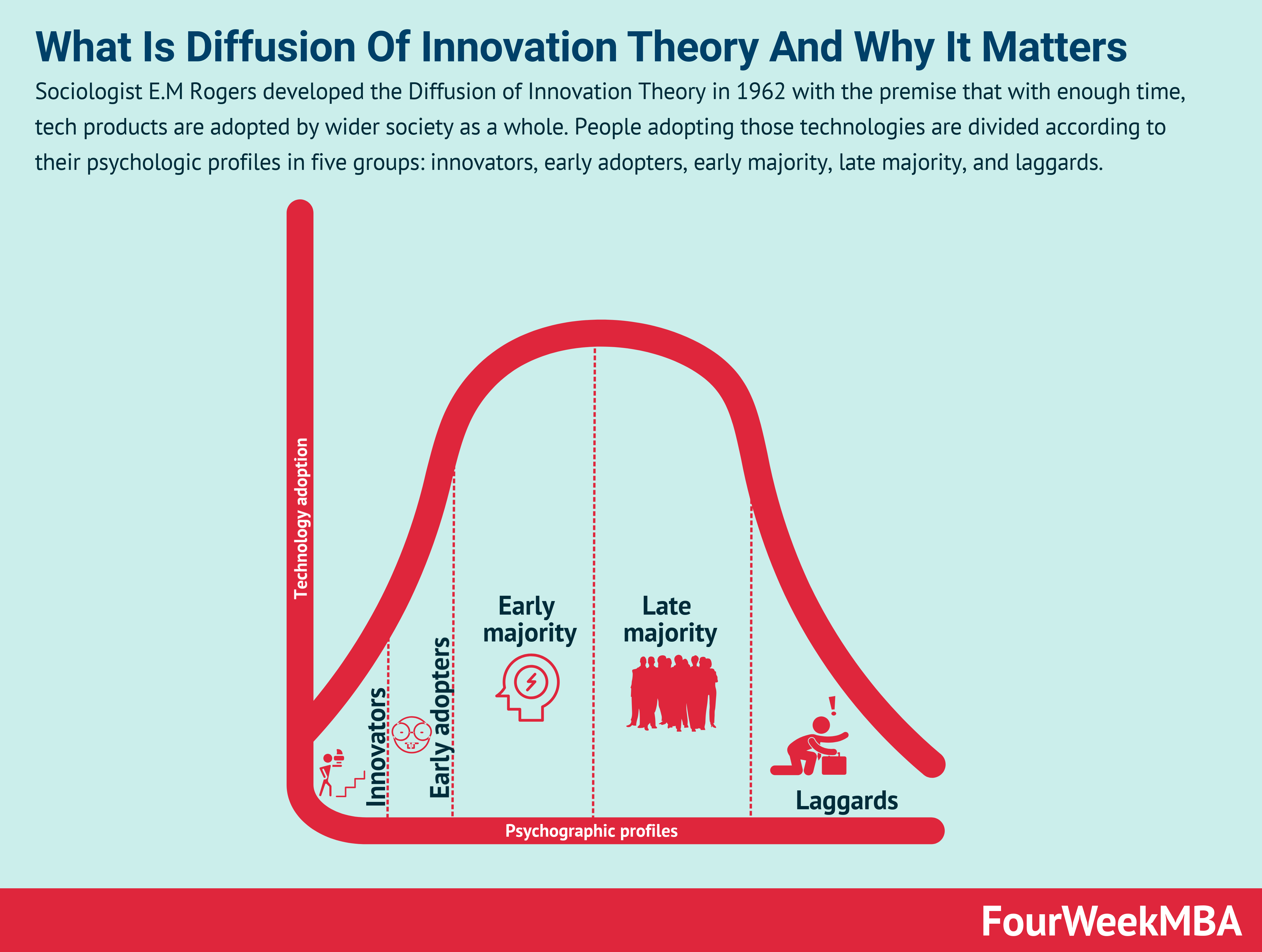 What Is Diffusion Of Innovation Theory And Why It Matters

Sociologist E.M Rogers developed the Diffusion of Innovation Theory in 1962 with the premise that with enough time, tech products are adopted by wider society as a whole. People adopting those technologies are divided according to their psychologic profiles in five groups: innovators, early adopters, early majority, late majority, and laggards.

Technology adoption

Innovators

Early adopters

Early majority

Late majority

Laggards

Psychographic profiles

FourWeekMBA